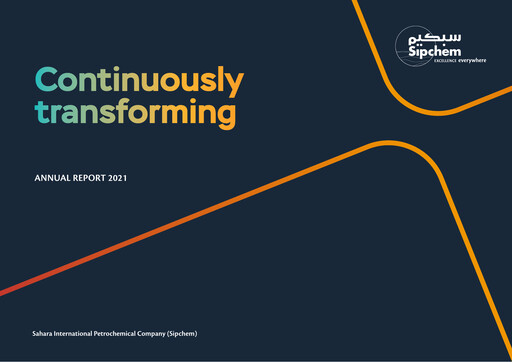 سبكيم
Sipchem
EXCELLENCE everywhere

Continuously transforming

ANNUAL REPORT 2021

Sahara International Petrochemical Company (Sipchem)